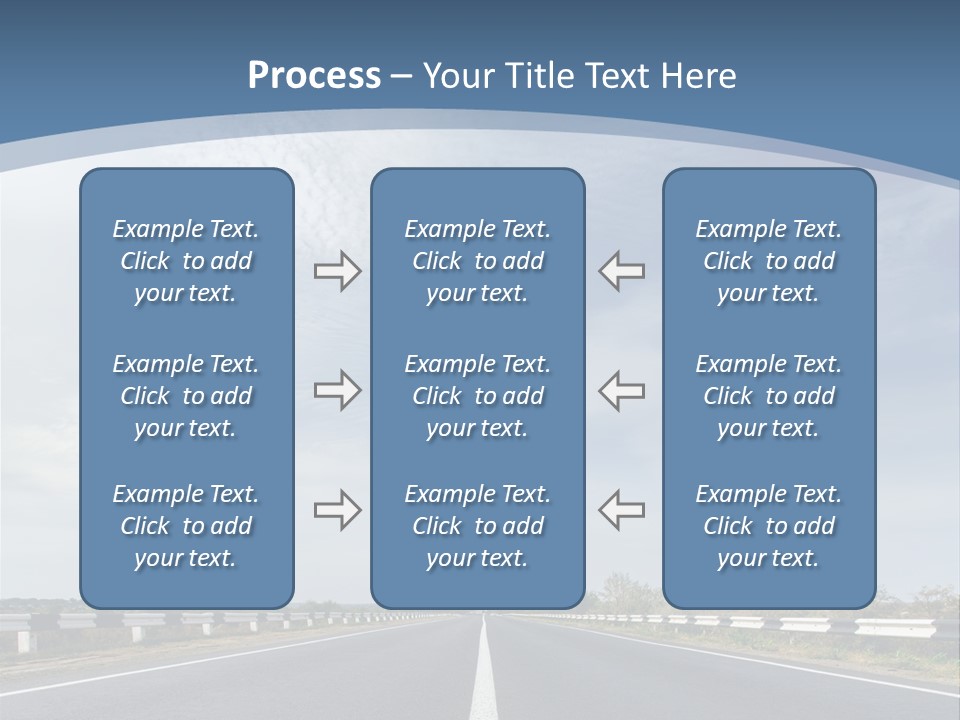 Process – Your Title Text Here

Example Text. Click to add your text.

Example Text. Click to add your text.

Example Text. Click to add your text.

Example Text. Click to add your text.

Example Text. Click to add your text.

Example Text. Click to add your text.

Example Text. Click to add your text.

Example Text. Click to add your text.

Example Text. Click to add your text.